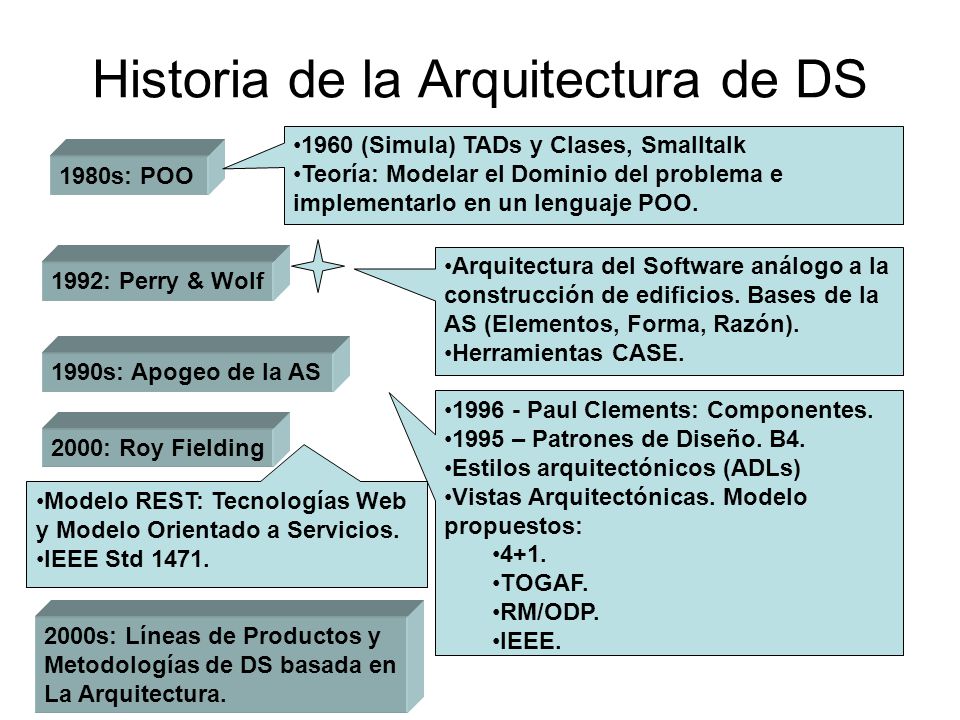 Historia de la Arquitectura de DS

1980s: POO

•1960 (Simula) TADs y Clases, Smalltalk
•Teoría: Modelar el Dominio del problema e implementarlo en un lenguaje POO.

1992: Perry & Wolf

•Arquitectura del Software análogo a la construcción de edificios. Bases de la AS (Elementos, Forma, Razón).
•Herramientas CASE.

1990s: Apogeo de la AS

•1996 - Paul Clements: Componentes.
•1995 – Patrones de Diseño. B4.
•Estilos arquitectónicos (ADLs)
•Vistas Arquitectónicas. Modelo propuestos:
•4+1.
•TOGAF.
•RM/ODP.
•IEEE.

2000: Roy Fielding

•Modelo REST: Tecnologías Web y Modelo Orientado a Servicios.
•IEEE Std 1471.

2000s: Líneas de Productos y Metodologías de DS basada en La Arquitectura.